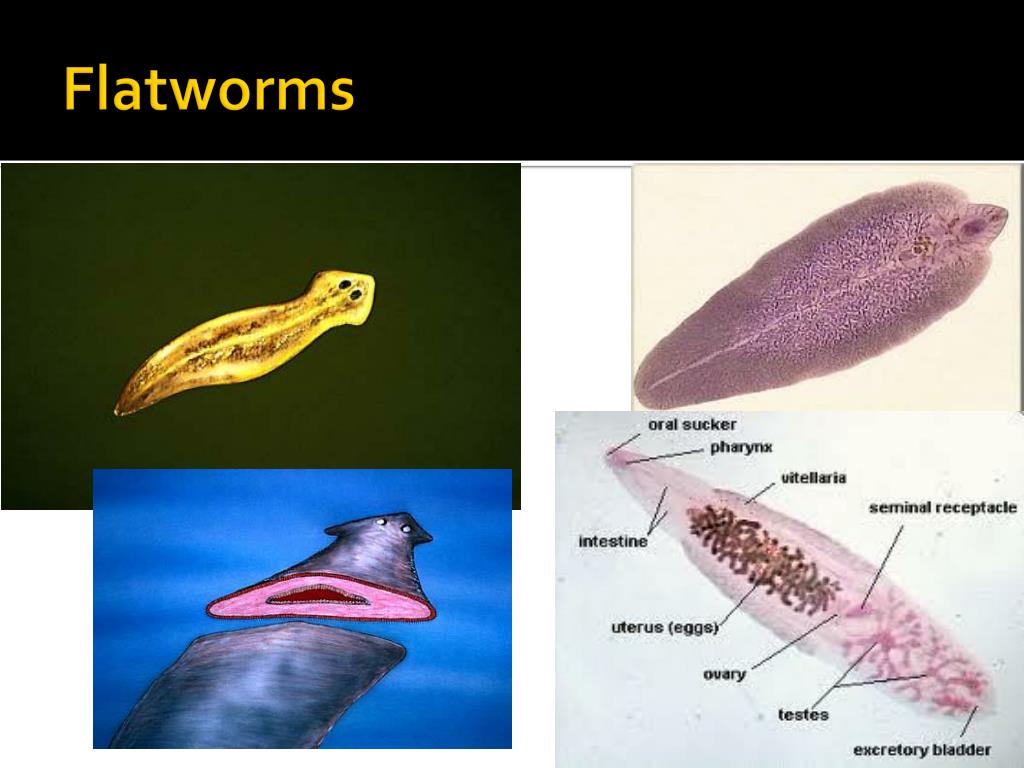 Flatworms

oral sucker
pharynx
vitellaria
seminal receptacle
intestine
uterus (eggs)
ovary
testes
excretory bladder